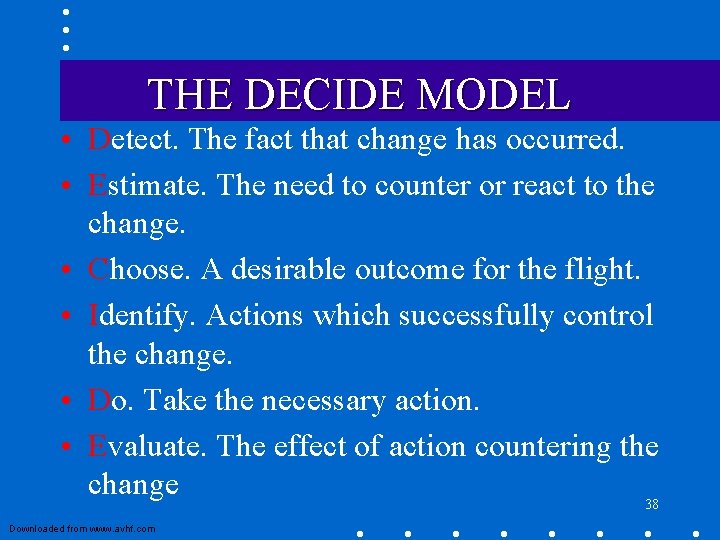 THE DECIDE MODEL

• Detect. The fact that change has occurred.

• Estimate. The need to counter or react to the change.

• Choose. A desirable outcome for the flight.

• Identify. Actions which successfully control the change.

• Do. Take the necessary action.

• Evaluate. The effect of action countering the change

38

Downloaded from www.avhf.com